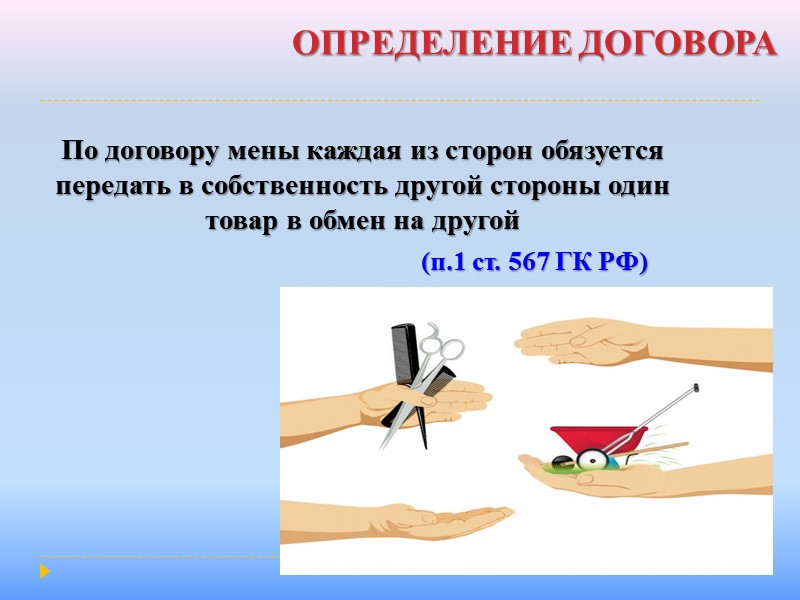 ОПРЕДЕЛЕНИЕ ДОГОВОРА

По договору мены каждая из сторон обязуется передать в собственность другой стороны один товар в обмен на другой

(п.1 ст. 567 ГК РФ)